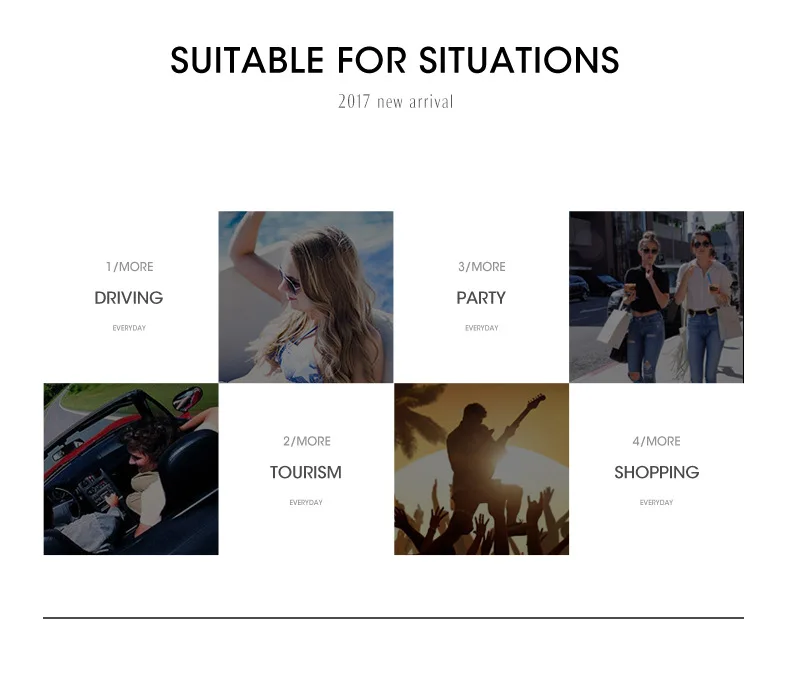 SUITABLE FOR SITUATIONS

2017 new arrival

1/MORE
DRIVING
EVERYDAY

3/MORE
PARTY
EVERYDAY

2/MORE
TOURISM
EVERYDAY

4/MORE
SHOPPING
EVERYDAY